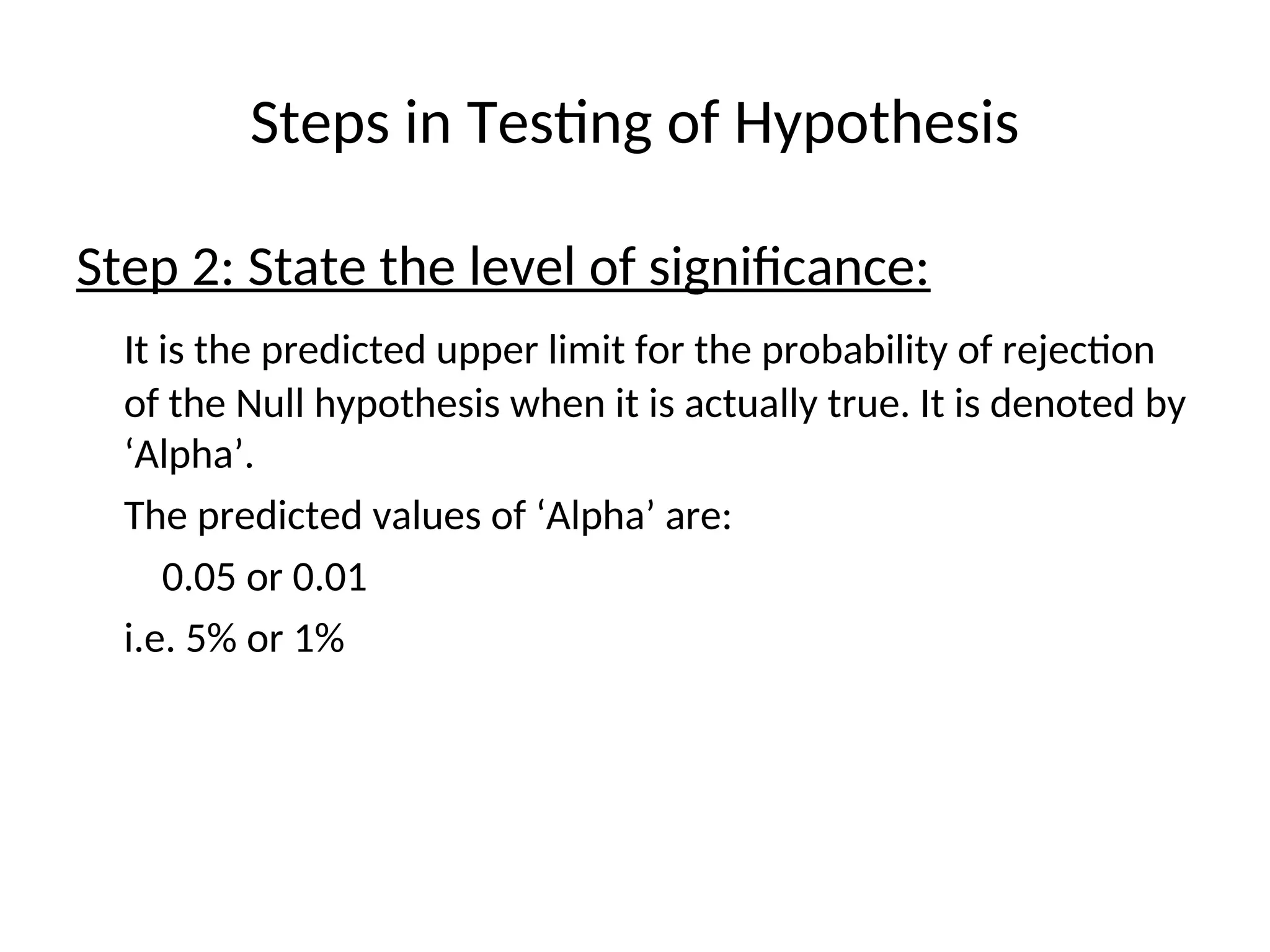 Steps in Testing of Hypothesis

Step 2: State the level of significance:

It is the predicted upper limit for the probability of rejection of the Null hypothesis when it is actually true. It is denoted by ‘Alpha’.

The predicted values of ‘Alpha’ are:

0.05 or 0.01

i.e. 5% or 1%